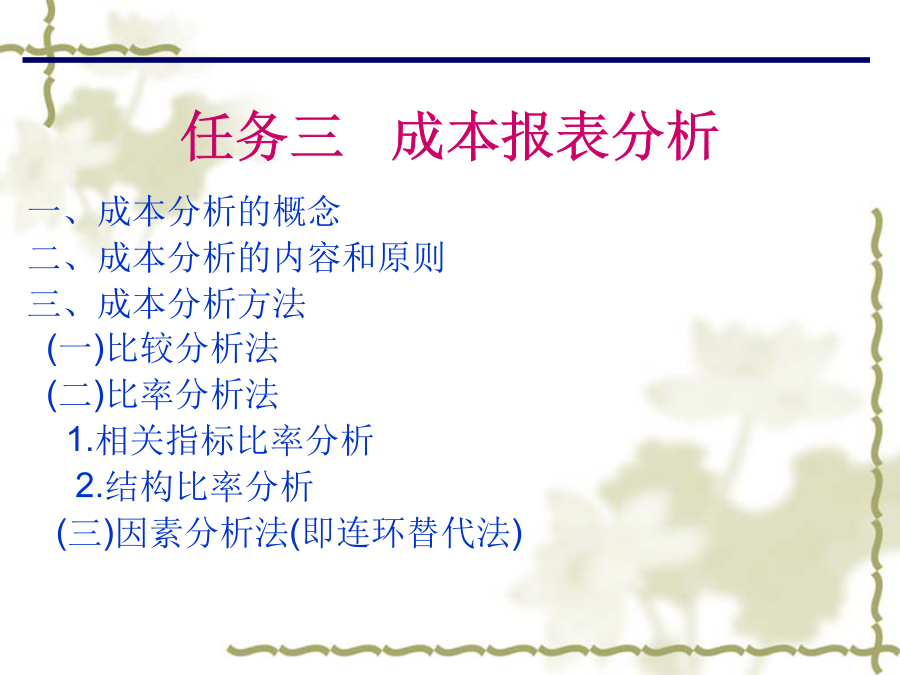 任务三　成本报表分析

一、成本分析的概念
二、成本分析的内容和原则
三、成本分析方法
(一)比较分析法
(二)比率分析法
1.相关指标比率分析
2.结构比率分析
(三)因素分析法(即连环替代法)